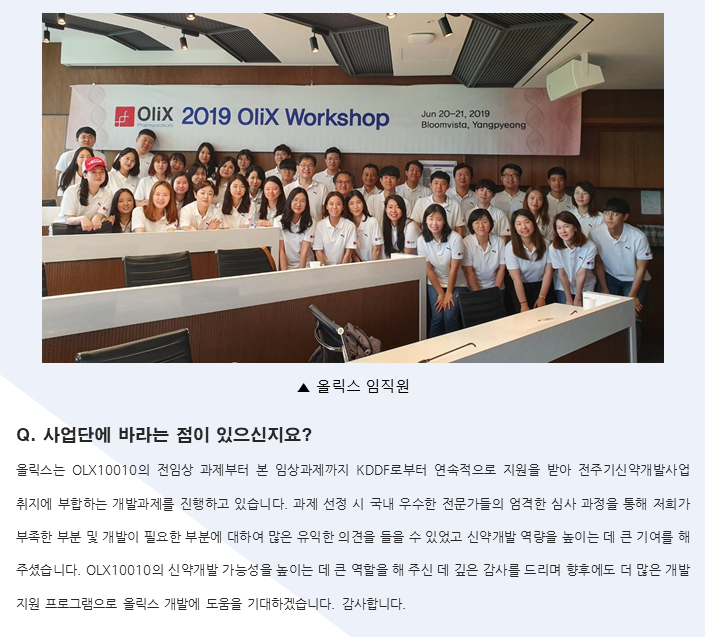 OliX Pharmaceuticals 2019 OliX Workshop
Jun 20–21, 2019
Bloomvista, Yangpyeong

▲ 올릭스 임직원

Q. 사업단에 바라는 점이 있으신지요?

올릭스는 OLX10010의 전임상 과제부터 본 임상과제까지 KDDF로부터 연속적으로 지원을 받아 전주기신약개발사업 취지에 부합하는 개발과제를 진행하고 있습니다. 과제 선정 시 국내 우수한 전문가들의 엄격한 심사 과정을 통해 저희가 부족한 부분 및 개발이 필요한 부분에 대하여 많은 유익한 의견을 들을 수 있었고 신약개발 역량을 높이는 데 큰 기여를 해 주셨습니다. OLX10010의 신약개발 가능성을 높이는 데 큰 역할을 해 주신 데 깊은 감사를 드리며 향후에도 더 많은 개발 지원 프로그램으로 올릭스 개발에 도움을 기대하겠습니다. 감사합니다.